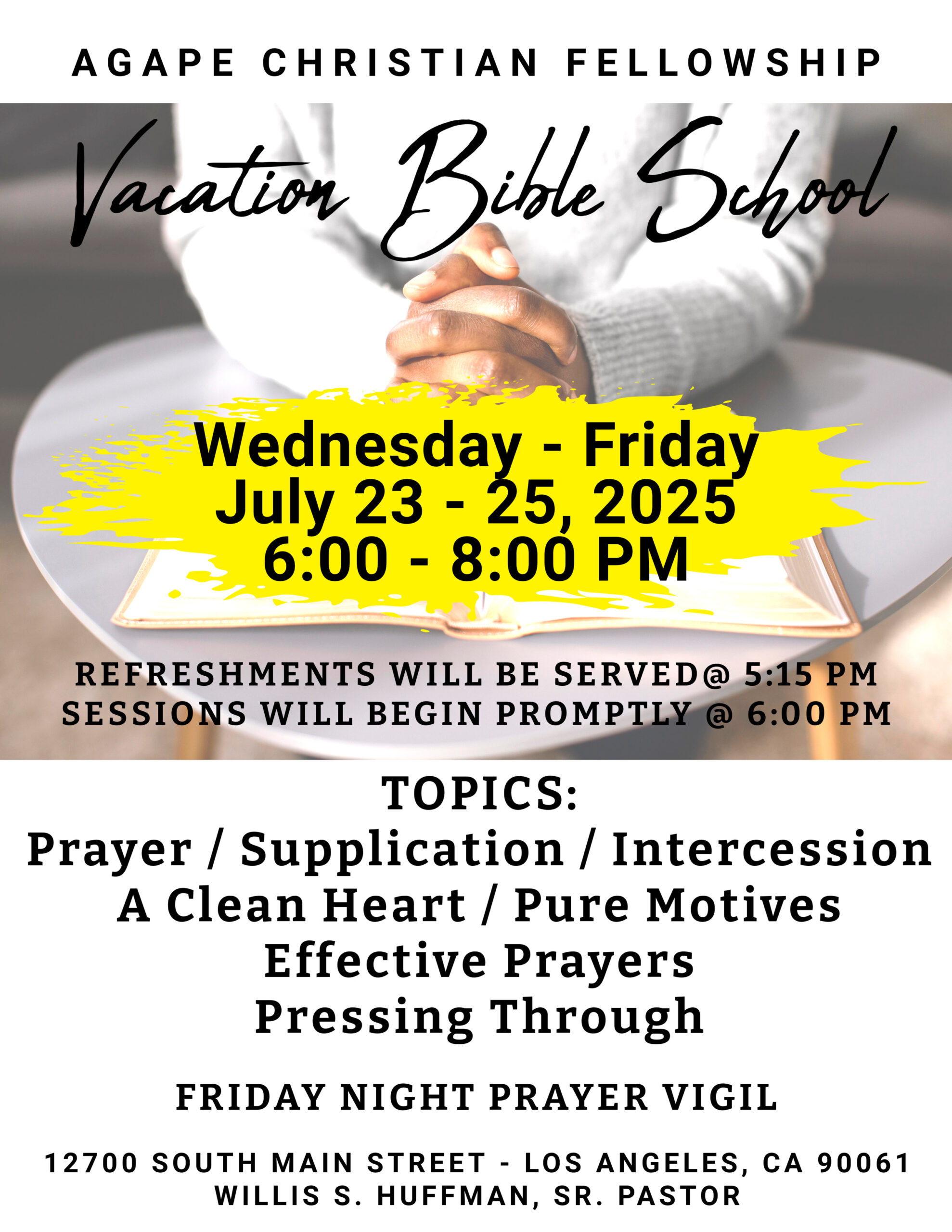 AGAPE CHRISTIAN FELLOWSHIP

Vacation Bible School

Wednesday - Friday
July 23 - 25, 2025
6:00 - 8:00 PM

REFRESHMENTS WILL BE SERVED@ 5:15 PM
SESSIONS WILL BEGIN PROMPTLY @ 6:00 PM

TOPICS:
Prayer / Supplication / Intercession
A Clean Heart / Pure Motives
Effective Prayers
Pressing Through

FRIDAY NIGHT PRAYER VIGIL

12700 SOUTH MAIN STREET - LOS ANGELES, CA 90061
WILLIS S. HUFFMAN, SR. PASTOR